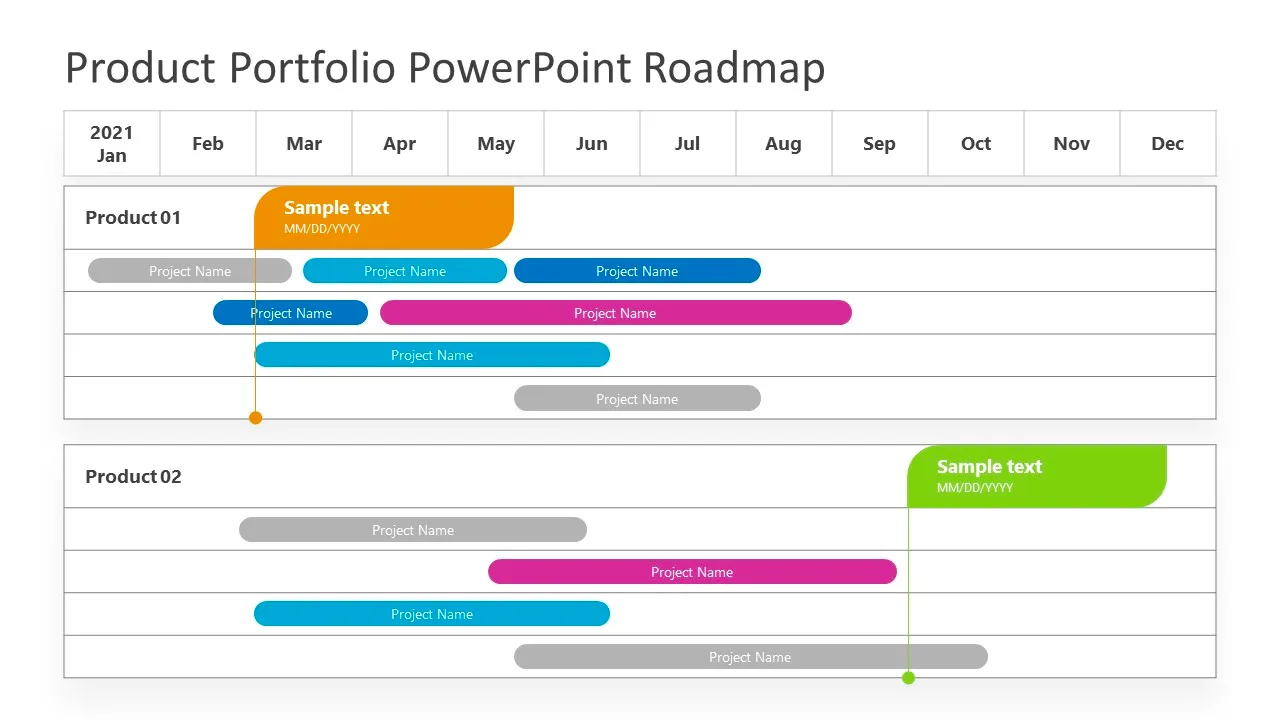 Product Portfolio PowerPoint Roadmap

| 2021 Jan | Feb | Mar | Apr | May | Jun | Jul | Aug | Sep | Oct | Nov | Dec |
|---|---|---|---|---|---|---|---|---|---|---|---|

Product 01

Sample text
MM/DD/YYYY

Project Name
Project Name
Project Name
Project Name
Project Name
Project Name
Project Name

Product 02

Sample text
MM/DD/YYYY

Project Name
Project Name
Project Name
Project Name